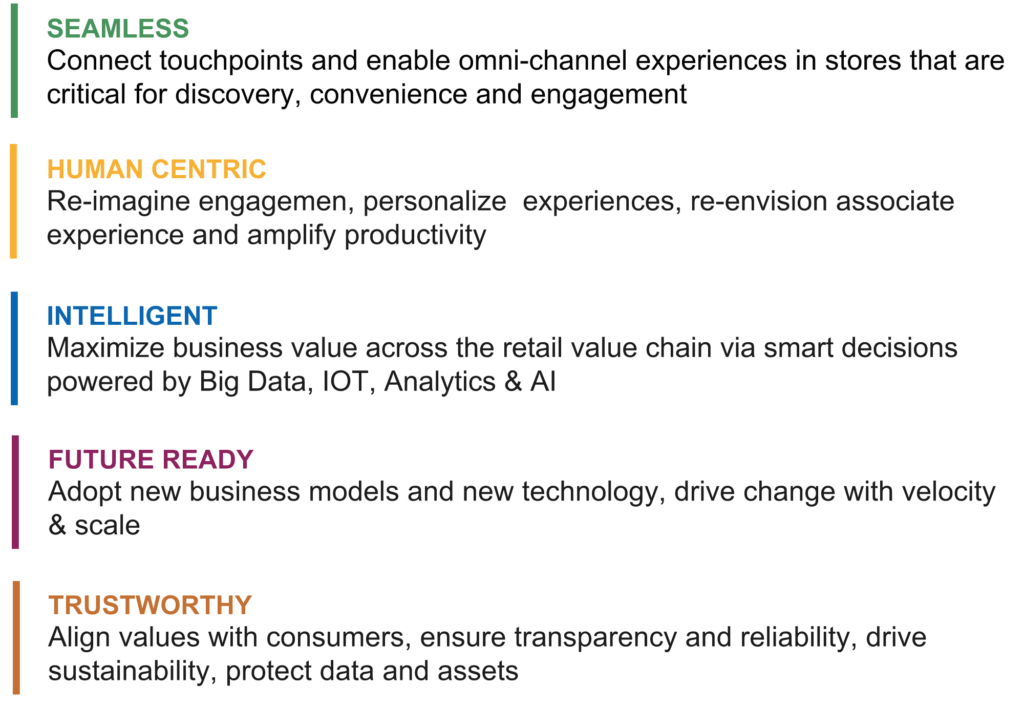 SEAMLESS
Connect touchpoints and enable omni-channel experiences in stores that are critical for discovery, convenience and engagement

HUMAN CENTRIC
Re-imagine engagemen, personalize  experiences, re-envision associate experience and amplify productivity

INTELLIGENT
Maximize business value across the retail value chain via smart decisions powered by Big Data, IOT, Analytics & AI

FUTURE READY
Adopt new business models and new technology, drive change with velocity & scale

TRUSTWORTHY
Align values with consumers, ensure transparency and reliability, drive sustainability, protect data and assets